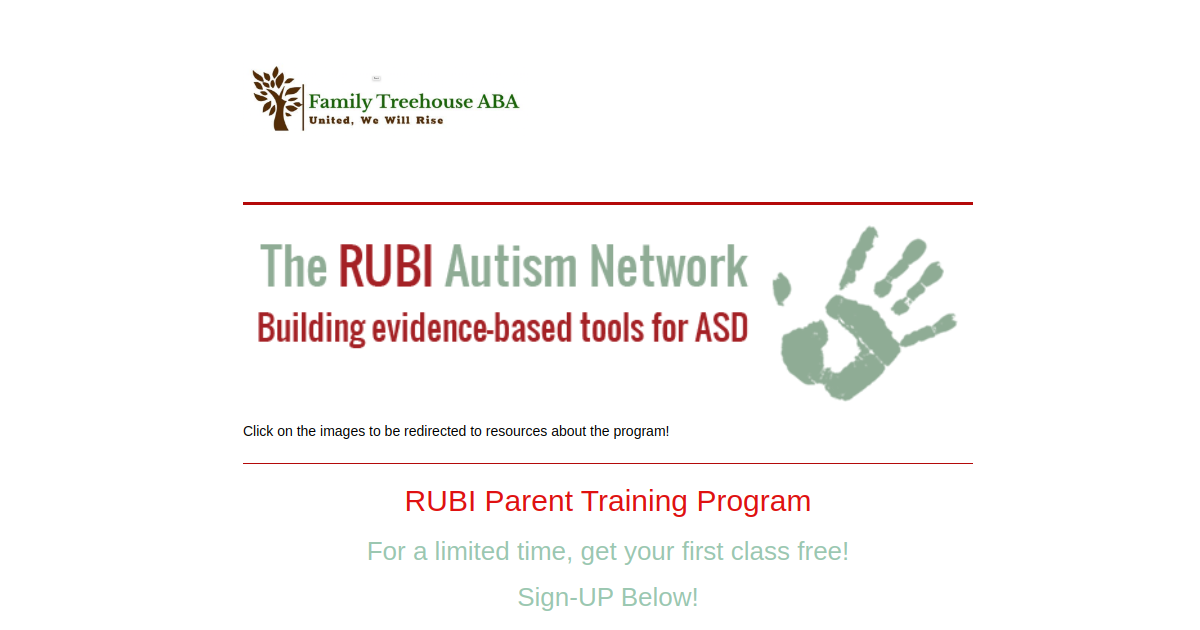 Family Treehouse ABA
United, We Will Rise

The RUBI Autism Network
Building evidence-based tools for ASD

Click on the images to be redirected to resources about the program!

RUBI Parent Training Program

For a limited time, get your first class free!

Sign-UP Below!